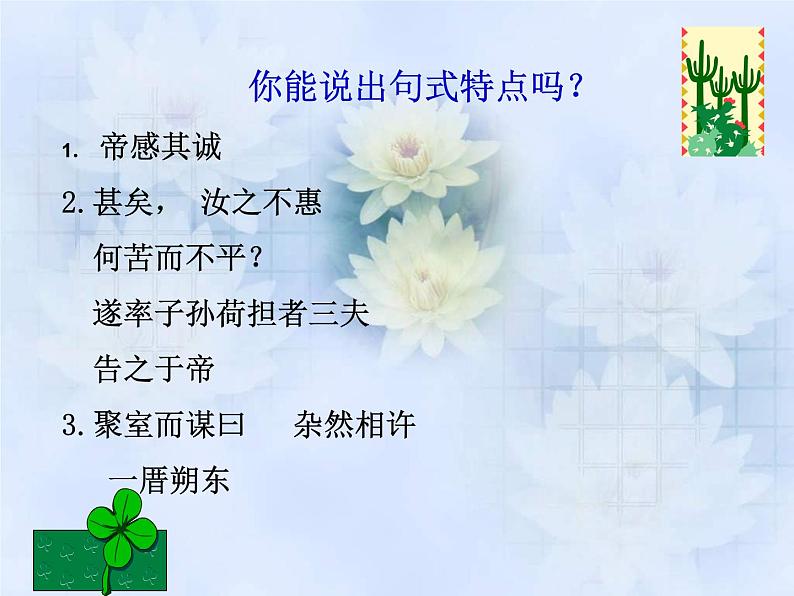 你能说出句式特点吗？

1. 帝感其诚

2. 甚矣， 汝之不惠

何苦而不平？

遂率子孙荷担者三夫

告之于帝

3. 聚室而谋曰　杂然相许

一厝朔东